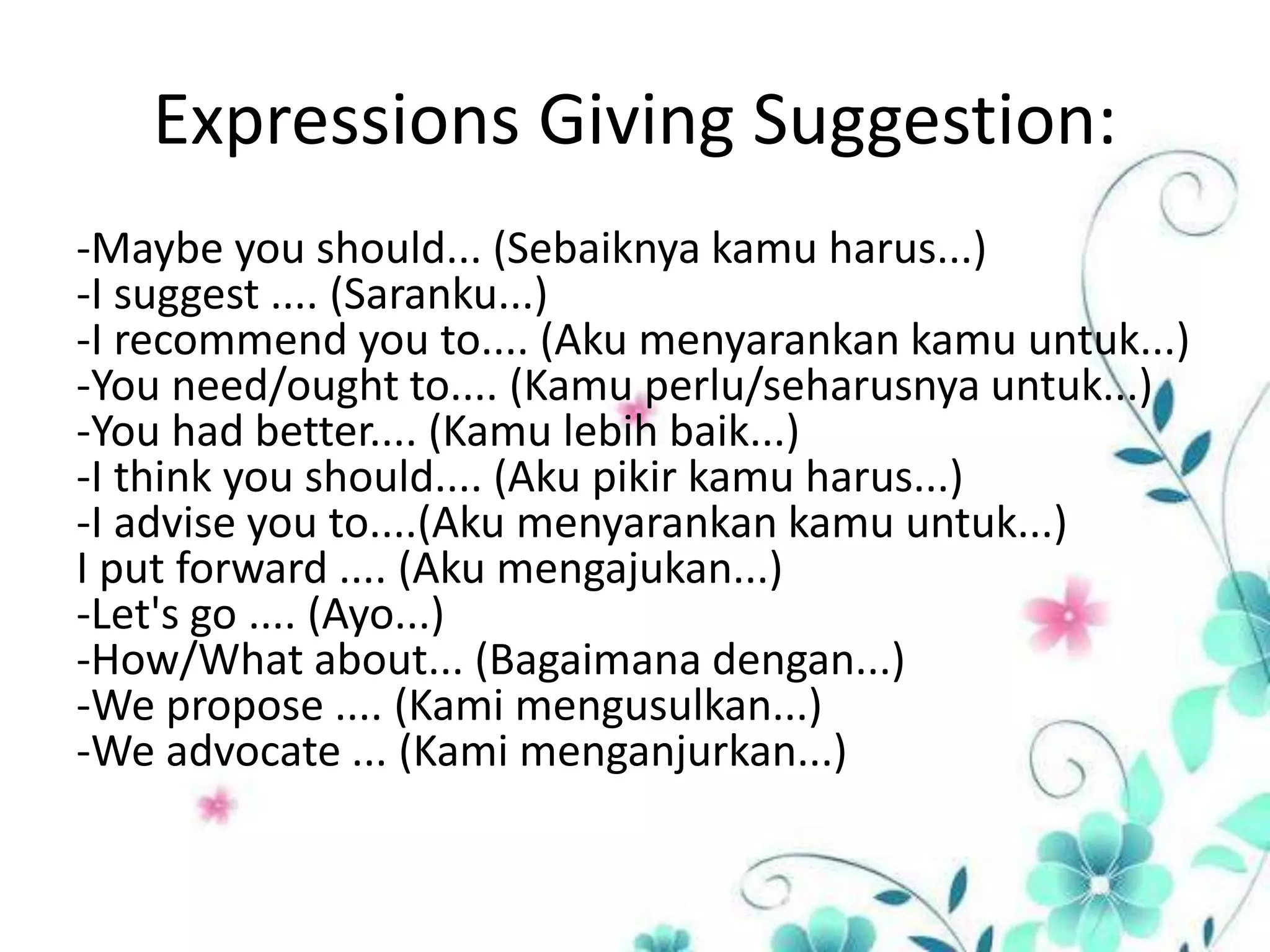 Expressions Giving Suggestion:

-Maybe you should... (Sebaiknya kamu harus...)
-I suggest .... (Saranku...)
-I recommend you to.... (Aku menyarankan kamu untuk...)
-You need/ought to.... (Kamu perlu/seharusnya untuk...)
-You had better.... (Kamu lebih baik...)
-I think you should.... (Aku pikir kamu harus...)
-I advise you to....(Aku menyarankan kamu untuk...)
I put forward .... (Aku mengajukan...)
-Let's go .... (Ayo...)
-How/What about... (Bagaimana dengan...)
-We propose .... (Kami mengusulkan...)
-We advocate ... (Kami menganjurkan...)